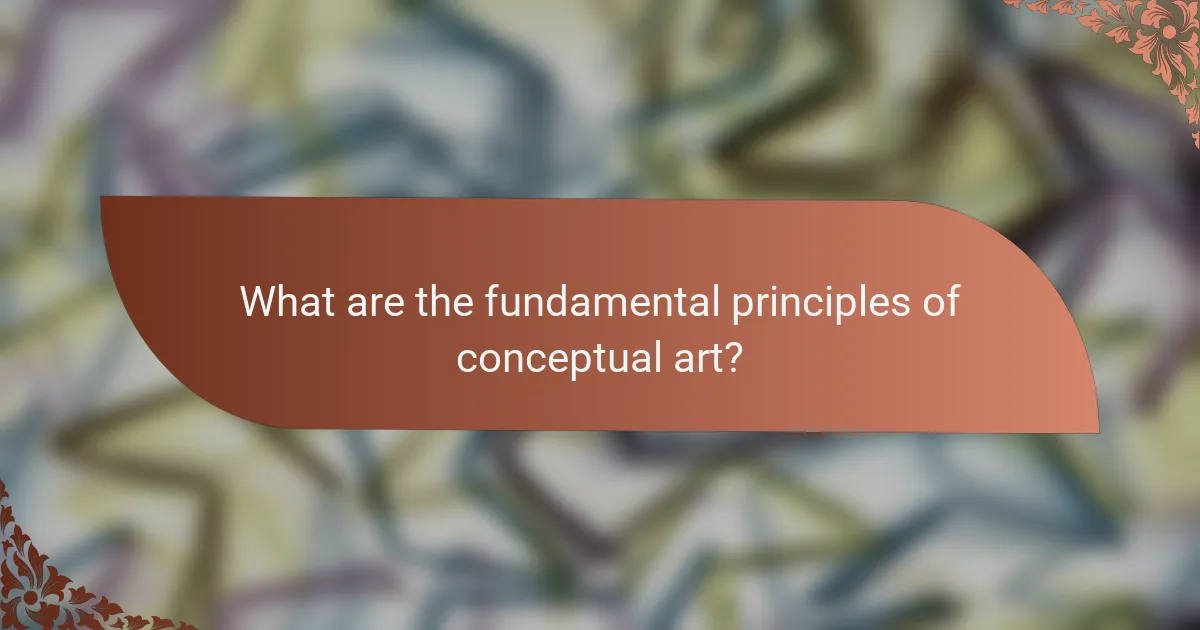 What are the fundamental principles of conceptual art?